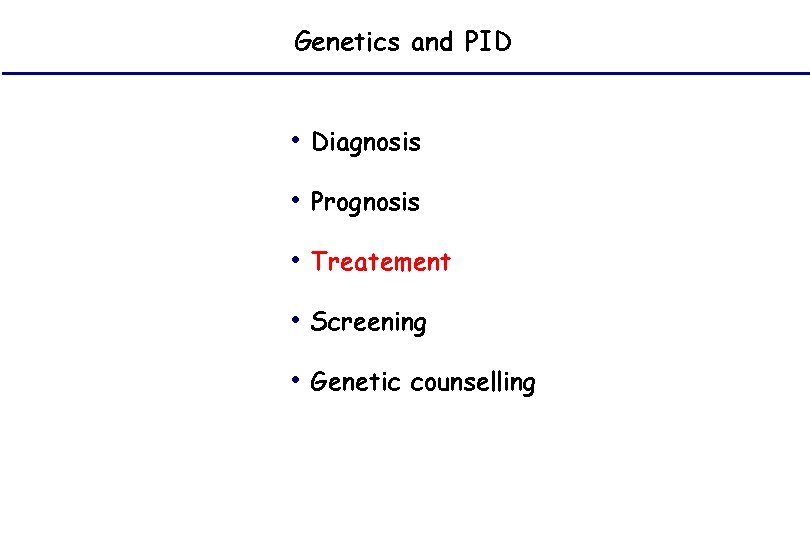 Genetics and PID

• Diagnosis

• Prognosis

• Treatement

• Screening

• Genetic counselling